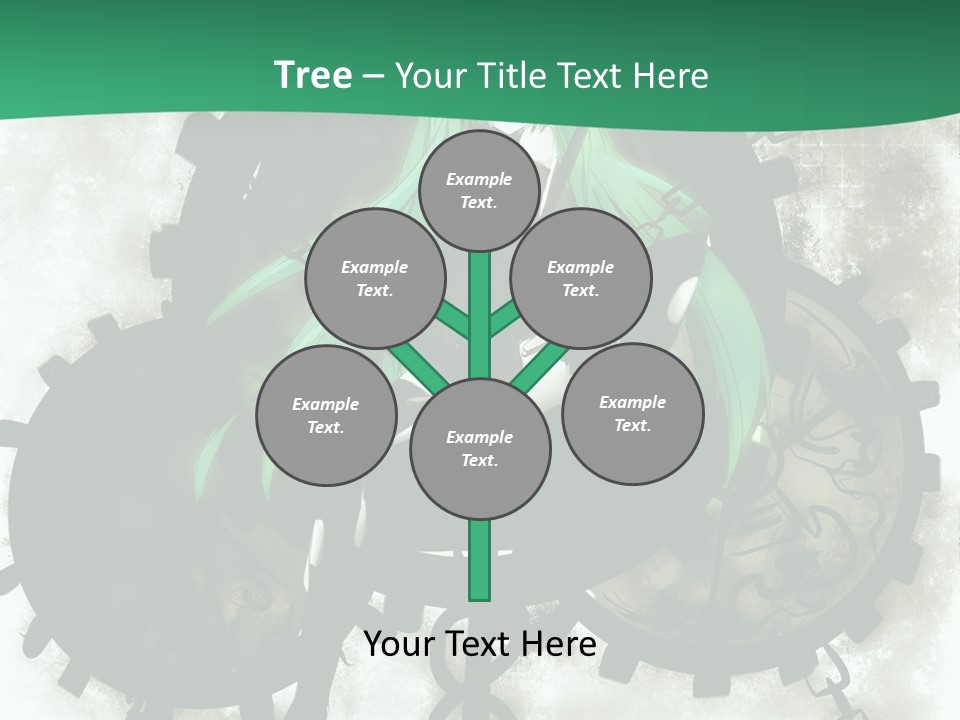 Tree – Your Title Text Here

Example Text.

Example Text.

Example Text.

Example Text.

Example Text.

Example Text.

Your Text Here